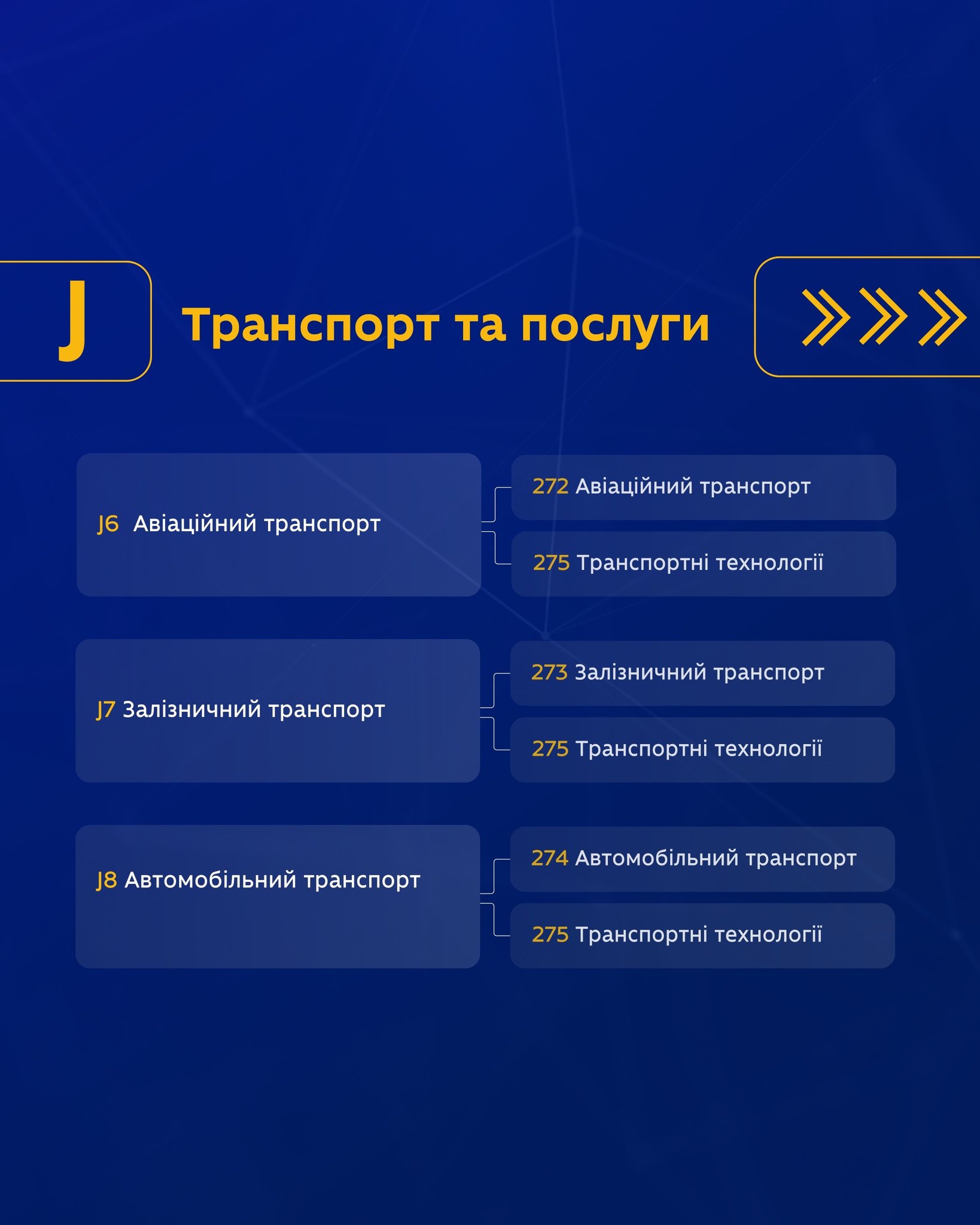 J

Транспорт та послуги

J6 Авіаційний транспорт

272 Авіаційний транспорт

275 Транспортні технології

J7 Залізничний транспорт

273 Залізничний транспорт

275 Транспортні технології

J8 Автомобільний транспорт

274 Автомобільний транспорт

275 Транспортні технології